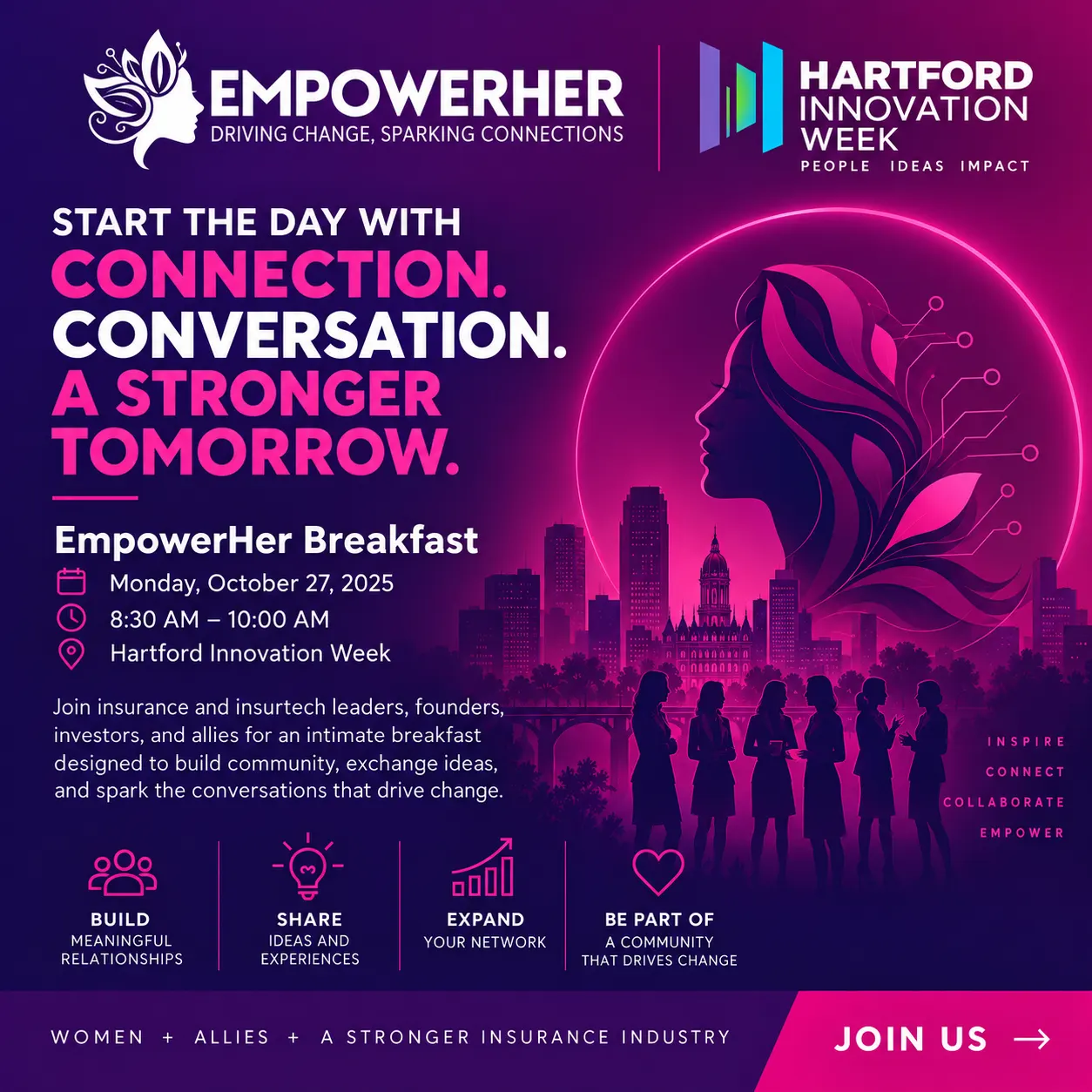 EMPOWERHER
DRIVING CHANGE, SPARKING CONNECTIONS

HARTFORD
INNOVATION
WEEK
PEOPLE IDEAS IMPACT

START THE DAY WITH
CONNECTION.
CONVERSATION.
A STRONGER
TOMORROW.

EmpowerHer Breakfast
Monday, October 27, 2025
8:30 AM – 10:00 AM
Hartford Innovation Week

Join insurance and insurtech leaders, founders, investors, and allies for an intimate breakfast designed to build community, exchange ideas, and spark the conversations that drive change.

INSPIRE
CONNECT
COLLABORATE
EMPOWER

BUILD
MEANINGFUL
RELATIONSHIPS

SHARE
IDEAS AND
EXPERIENCES

EXPAND
YOUR NETWORK

BE PART OF
A COMMUNITY
THAT DRIVES CHANGE

WOMEN + ALLIES + A STRONGER INSURANCE INDUSTRY

JOIN US →